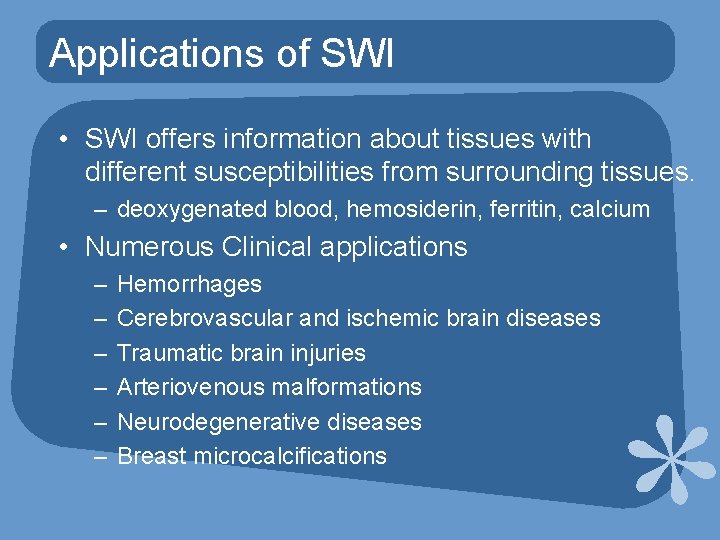 Applications of SWI

• SWI offers information about tissues with different susceptibilities from surrounding tissues.
– deoxygenated blood, hemosiderin, ferritin, calcium

• Numerous Clinical applications
– Hemorrhages
– Cerebrovascular and ischemic brain diseases
– Traumatic brain injuries
– Arteriovenous malformations
– Neurodegenerative diseases
– Breast microcalcifications